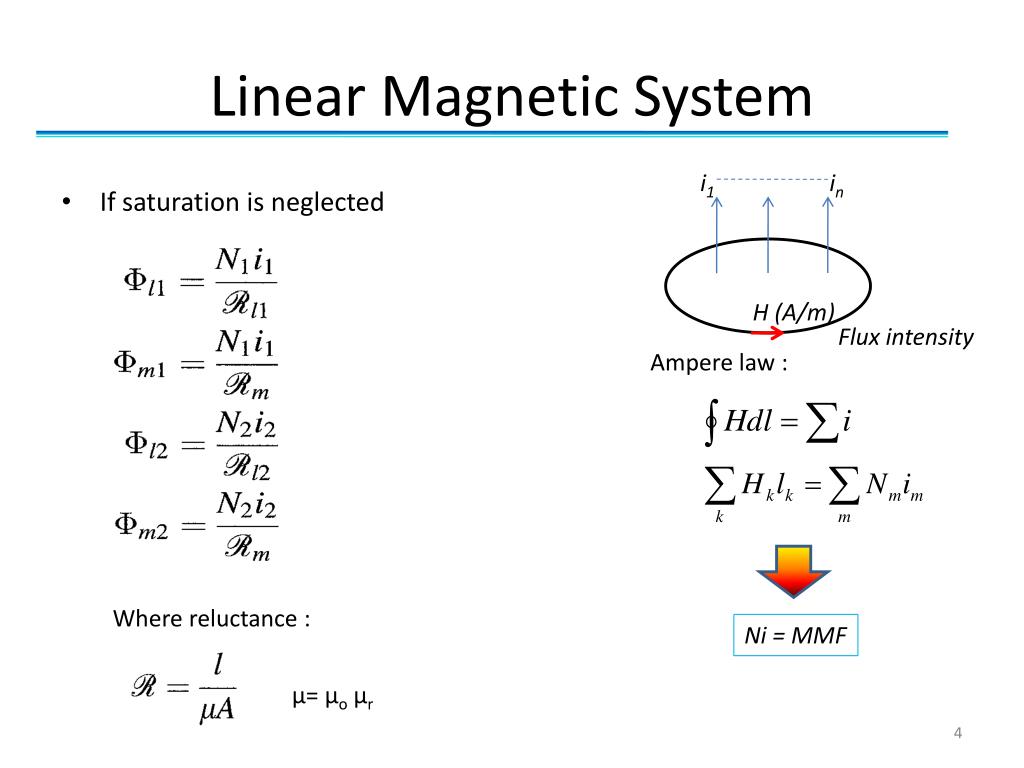 Linear Magnetic System

• If saturation is neglected

$\Phi_{l1} = \frac{N_1 i_1}{\mathscr{R}_{l1}}$

$\Phi_{m1} = \frac{N_1 i_1}{\mathscr{R}_m}$

$\Phi_{l2} = \frac{N_2 i_2}{\mathscr{R}_{l2}}$

$\Phi_{m2} = \frac{N_2 i_2}{\mathscr{R}_m}$

Where reluctance :

$\mathscr{R} = \frac{l}{\mu A}$

$\mu = \mu_o \mu_r$

$i_1$ $i_n$

H (A/m)

Flux intensity

Ampere law :

$\oint Hdl = \sum i$

$\sum_k H_k l_k = \sum_m N_m i_m$

Ni = MMF

4